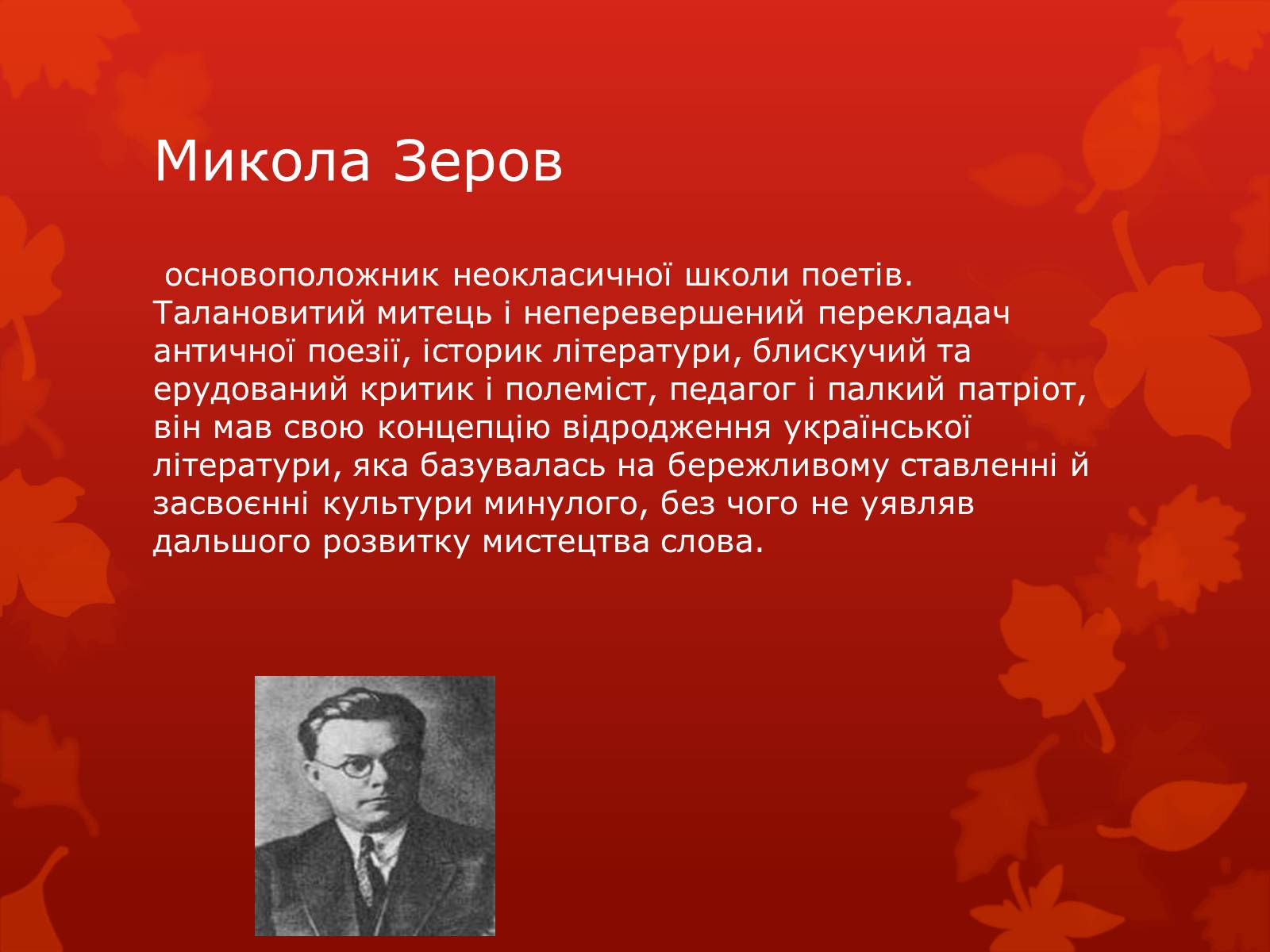 Микола Зеров

основоположник неокласичної школи поетів. Талановитий митець і неперевершений перекладач античної поезії, історик літератури, блискучий та ерудований критик і полеміст, педагог і палкий патріот, він мав свою концепцію відродження української літератури, яка базувалась на бережливому ставленні й засвоєнні культури минулого, без чого не уявляв дальшого розвитку мистецтва слова.